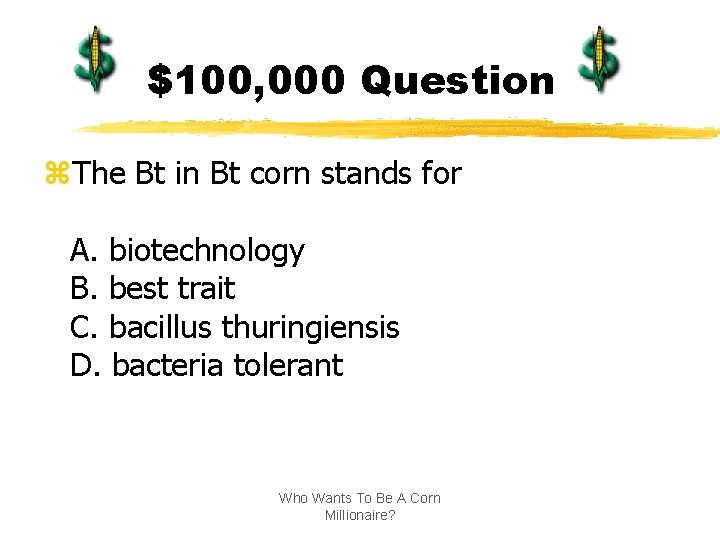 $100,000 Question

The Bt in Bt corn stands for

A. biotechnology
B. best trait
C. bacillus thuringiensis
D. bacteria tolerant

Who Wants To Be A Corn Millionaire?